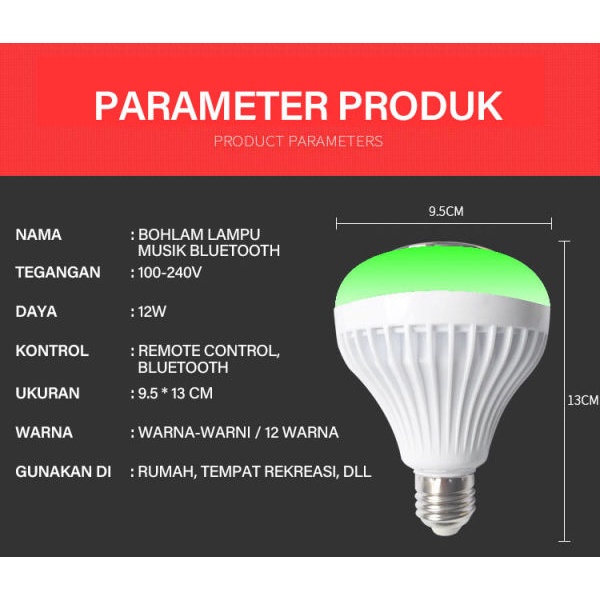 PARAMETER PRODUK
PRODUCT PARAMETERS

NAMA : BOHLAM LAMPU MUSIK BLUETOOTH
TEGANGAN : 100-240V
DAYA : 12W
KONTROL : REMOTE CONTROL, BLUETOOTH
UKURAN : 9.5 * 13 CM
WARNA : WARNA-WARNI / 12 WARNA
GUNAKAN DI : RUMAH, TEMPAT REKREASI, DLL

9.5CM
13CM